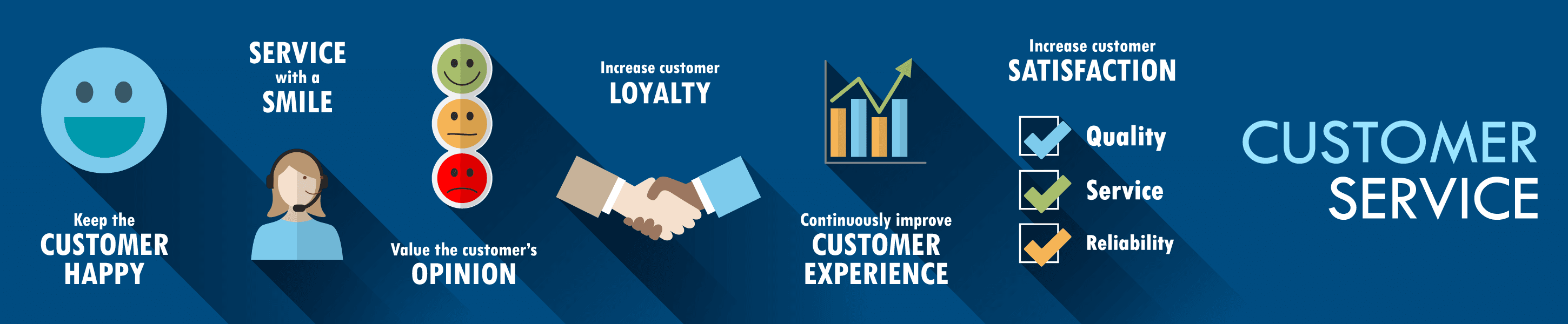 Keep the
CUSTOMER
HAPPY

SERVICE
with a
SMILE

Value the customer's
OPINION

Increase customer
LOYALTY

Continuously improve
CUSTOMER
EXPERIENCE

Increase customer
SATISFACTION

Quality

Service

Reliability

CUSTOMER
SERVICE